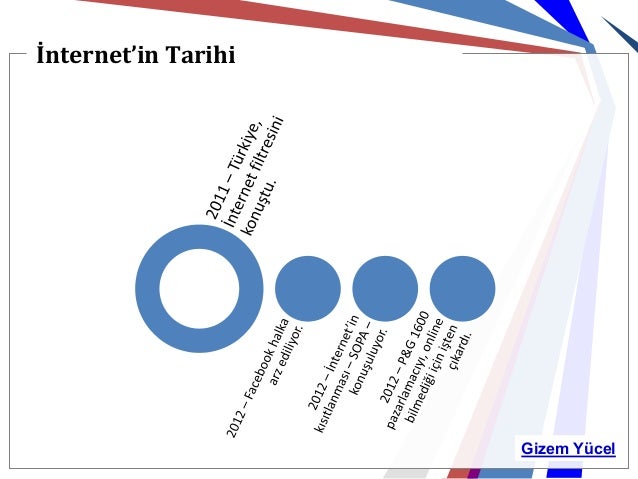 İnternet'in Tarihi

2011 – Türkiye, İnternet filtresini konuştu.

2012 – Facebook halka arz ediliyor.

2012 – İnternet'in kısıtlanması – SOPA – konuşuluyor.

2012 – P&G 1600 pazarlamacıyı, online bilmediği için işten çıkardı.

Gizem Yücel